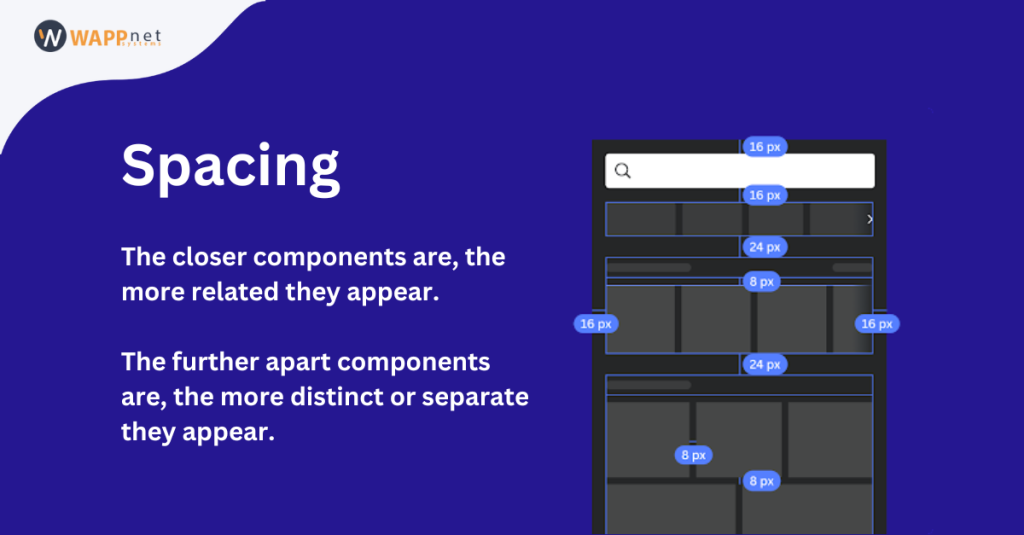 WAPPnet systems

Spacing

The closer components are, the more related they appear.

The further apart components are, the more distinct or separate they appear.

16 px
16 px
24 px
8 px
16 px
16 px
24 px
8 px
8 px